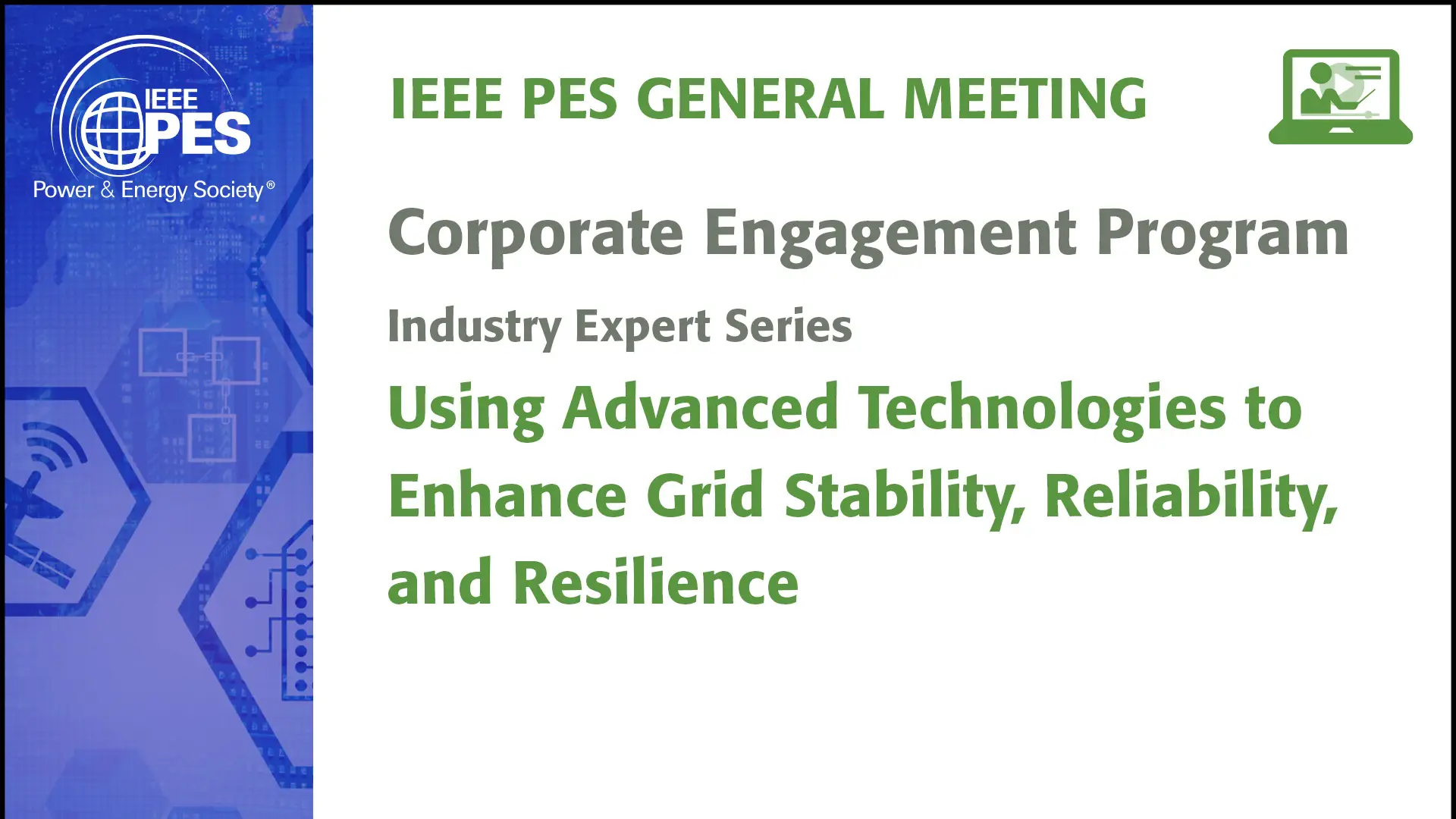 IEEE PES
Power & Energy Society®

IEEE PES GENERAL MEETING

Corporate Engagement Program

Industry Expert Series

Using Advanced Technologies to Enhance Grid Stability, Reliability, and Resilience